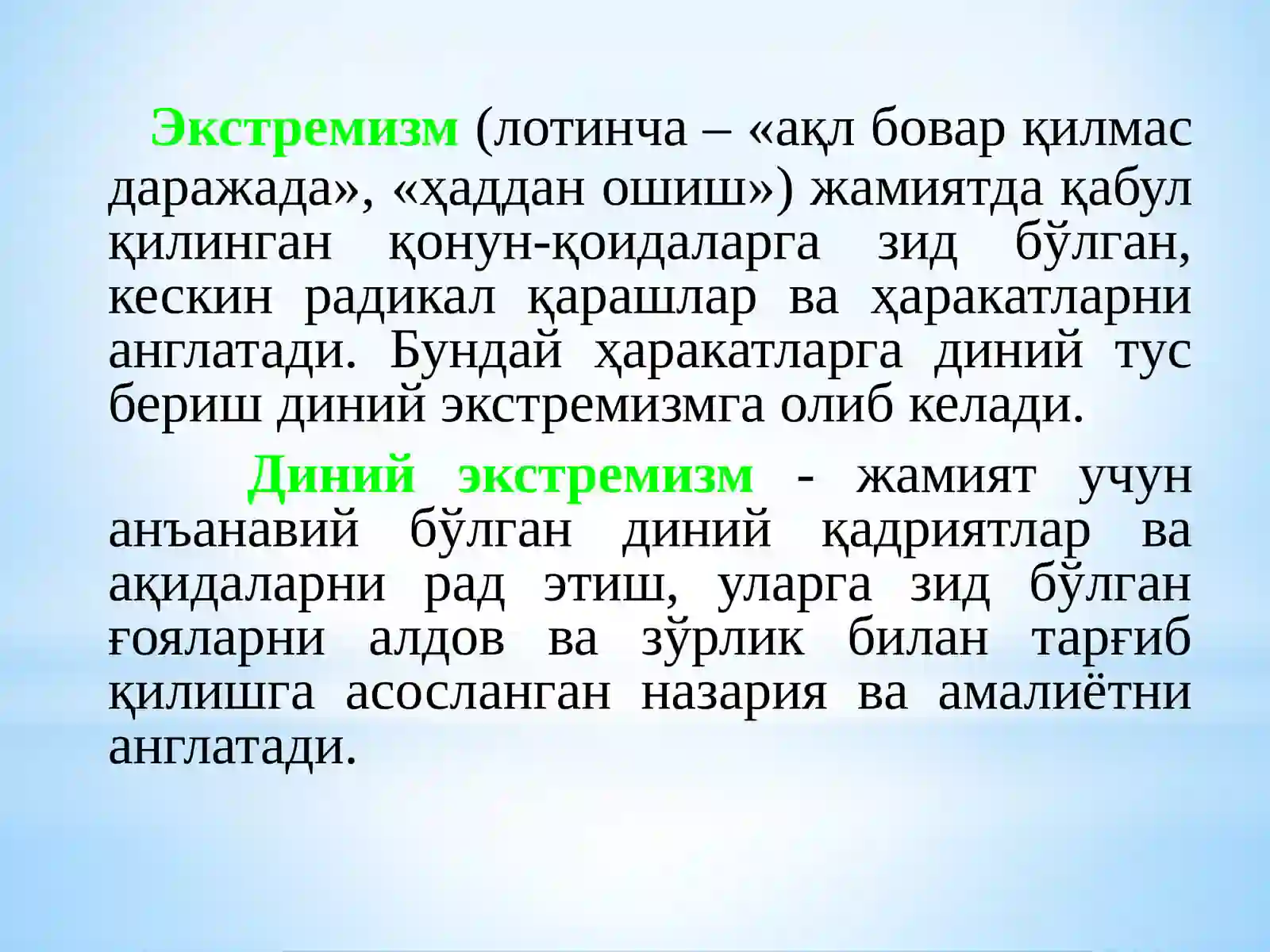 Экстремизм (лотинча – «ақл бовар қилмас даражада», «ҳаддан ошиш») жамиятда қабул қилинган қонун-қоидаларга зид бўлган, кескин радикал қарашлар ва ҳаракатларни англатади. Бундай ҳаракатларга диний тус бериш диний экстремизмга олиб келади.

Диний экстремизм - жамият учун анъанавий бўлган диний қадриятлар ва ақидаларни рад этиш, уларга зид бўлган ғояларни алдов ва зўрлик билан тарғиб қилишга асосланган назария ва амалиётни англатади.